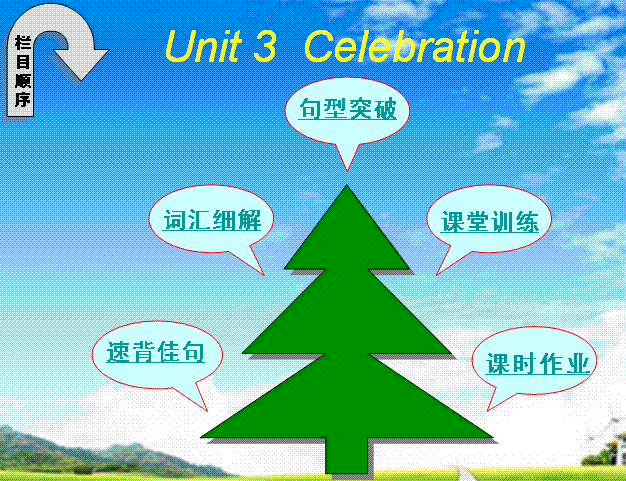 栏目顺序

Unit 3 Celebration

句型突破

词汇细解

课堂训练

速背佳句

课时作业